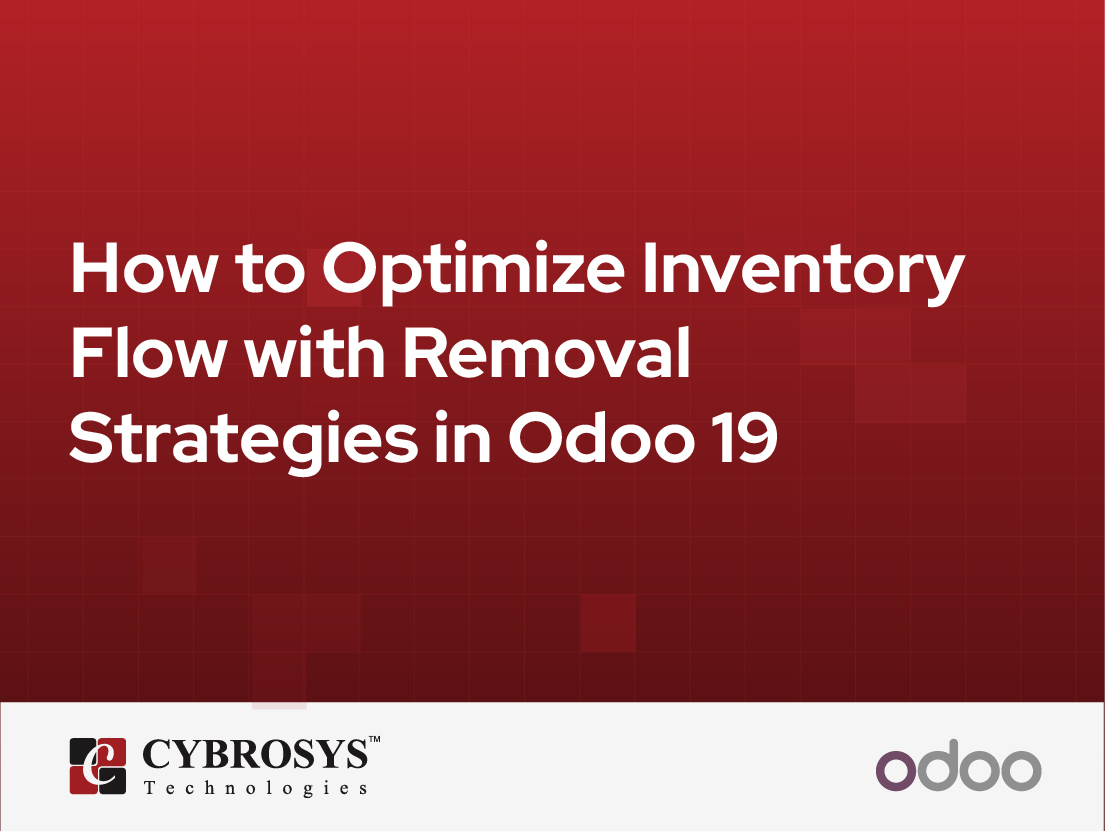 How to Optimize Inventory Flow with Removal Strategies in Odoo 19

CYBROSYS™
Technologies

odoo